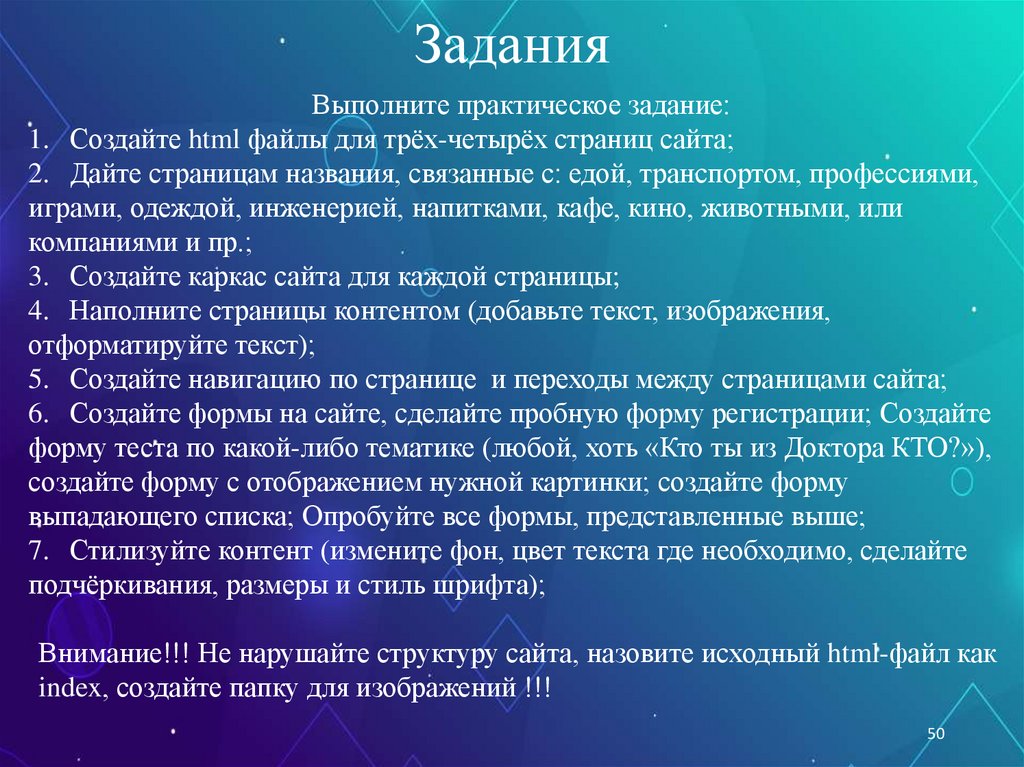 Задания

Выполните практическое задание:
1. Создайте html файлы для трёх-четырёх страниц сайта;
2. Дайте страницам названия, связанные с: едой, транспортом, профессиями, играми, одеждой, инженерией, напитками, кафе, кино, животными, или компаниями и пр.;
3. Создайте каркас сайта для каждой страницы;
4. Наполните страницы контентом (добавьте текст, изображения, отформатируйте текст);
5. Создайте навигацию по странице и переходы между страницами сайта;
6. Создайте формы на сайте, сделайте пробную форму регистрации; Создайте форму теста по какой-либо тематике (любой, хоть «Кто ты из Доктора КТО?»), создайте форму с отображением нужной картинки; создайте форму выпадающего списка; Опробуйте все формы, представленные выше;
7. Стилизуйте контент (измените фон, цвет текста где необходимо, сделайте подчёркивания, размеры и стиль шрифта);

Внимание!!! Не нарушайте структуру сайта, назовите исходный html-файл как index, создайте папку для изображений !!!

50